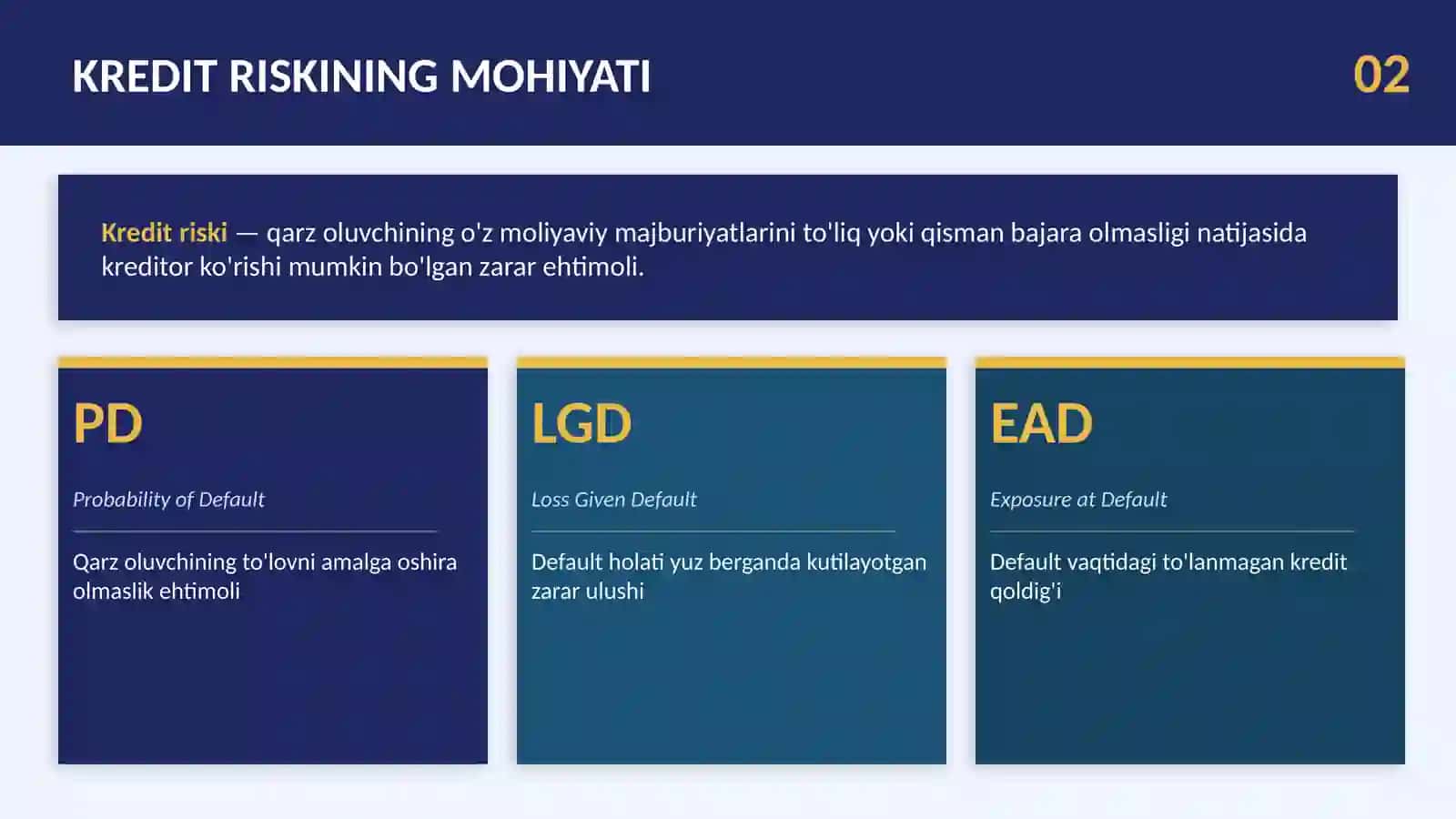 KREDIT RISKINING MOHIYATI

02

Kredit riski — qarz oluvchining o'z moliyaviy majburiyatlarini to'liq yoki qisman bajara olmasligi natijasida kreditor ko'rishi mumkin bo'lgan zarar ehtimoli.

PD

Probability of Default

Qarz oluvchining to'lovni amalga oshira olmaslik ehtimoli

LGD

Loss Given Default

Default holati yuz berganda kutilayotgan zarar ulushi

EAD

Exposure at Default

Default vaqtidagi to'lanmagan kredit qoldig'i